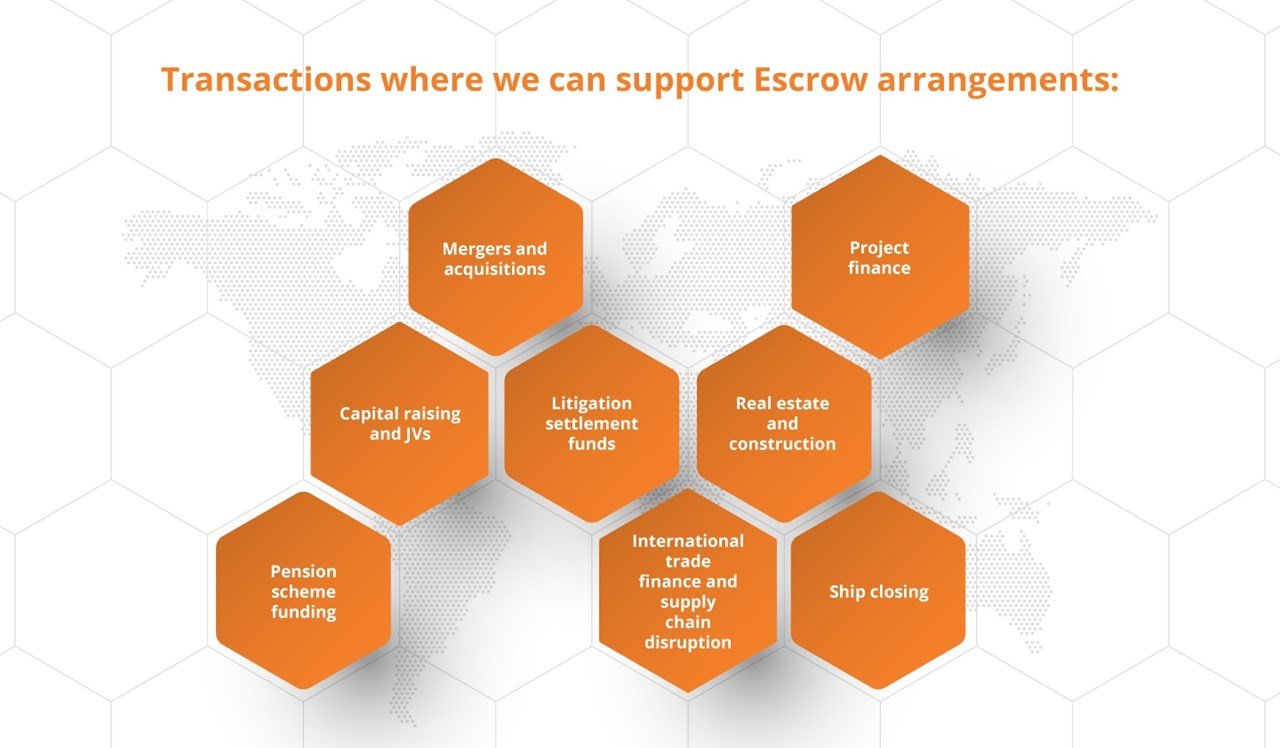 Transactions where we can support Escrow arrangements:

Mergers and acquisitions

Project finance

Capital raising and JVs

Litigation settlement funds

Real estate and construction

Pension scheme funding

International trade finance and supply chain disruption

Ship closing